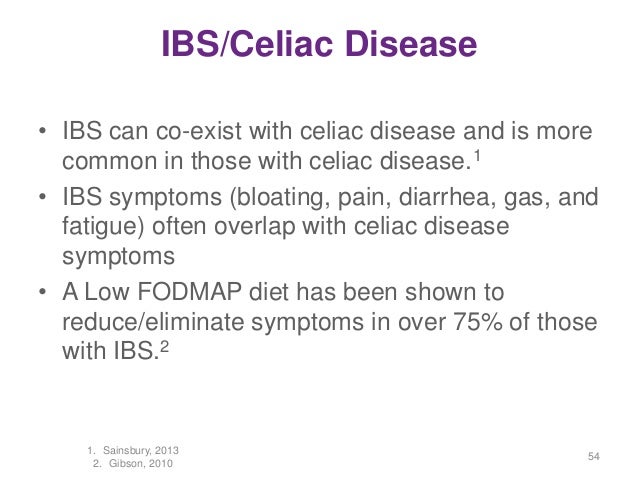 IBS/Celiac Disease

• IBS can co-exist with celiac disease and is more common in those with celiac disease.$^1$

• IBS symptoms (bloating, pain, diarrhea, gas, and fatigue) often overlap with celiac disease symptoms

• A Low FODMAP diet has been shown to reduce/eliminate symptoms in over 75% of those with IBS.$^2$

1. Sainsbury, 2013
2. Gibson, 2010

54